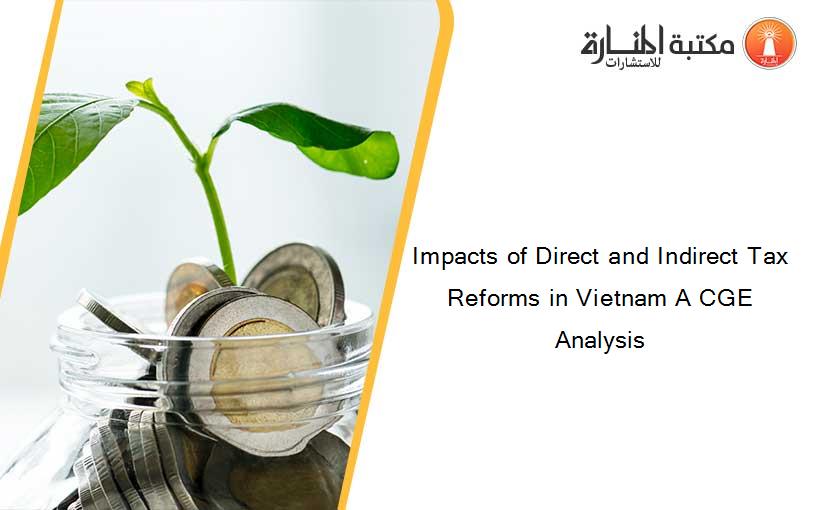 مكتبة المنارة للاستشارات

Impacts of Direct and Indirect Tax Reforms in Vietnam A CGE Analysis